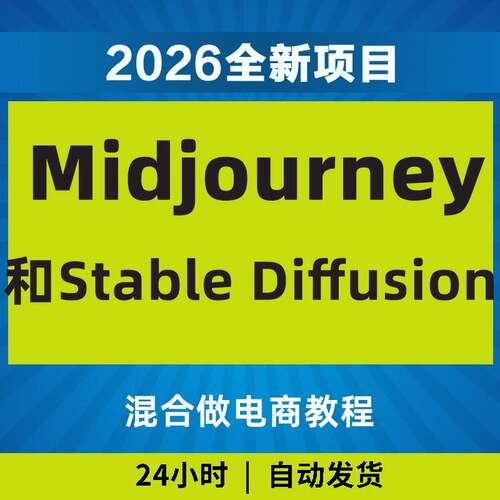 2026全新项目

Midjourney

和Stable Diffusion

混合做电商教程

24小时 | 自动发货